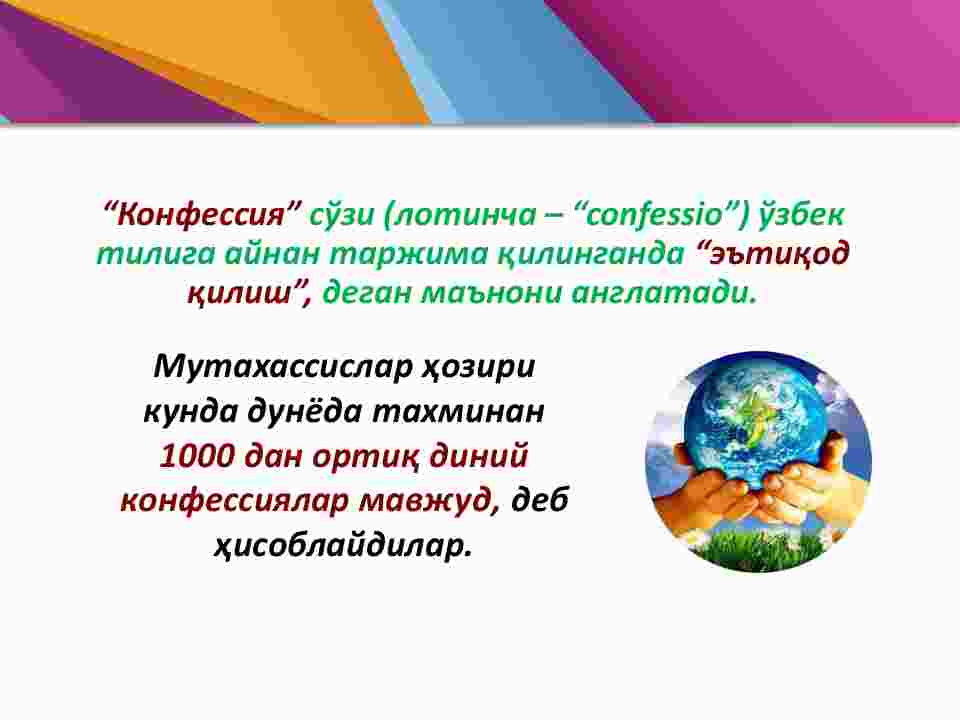 “Конфессия” сўзи (лотинча – “confessio”) ўзбек тилига айнан таржима қилинганда “эътиқод қилиш”, деган маънони англатади.

Мутахассислар ҳозири кунда дунёда тахминан 1000 дан ортиқ диний конфессиялар мавжуд, деб ҳисоблайдилар.